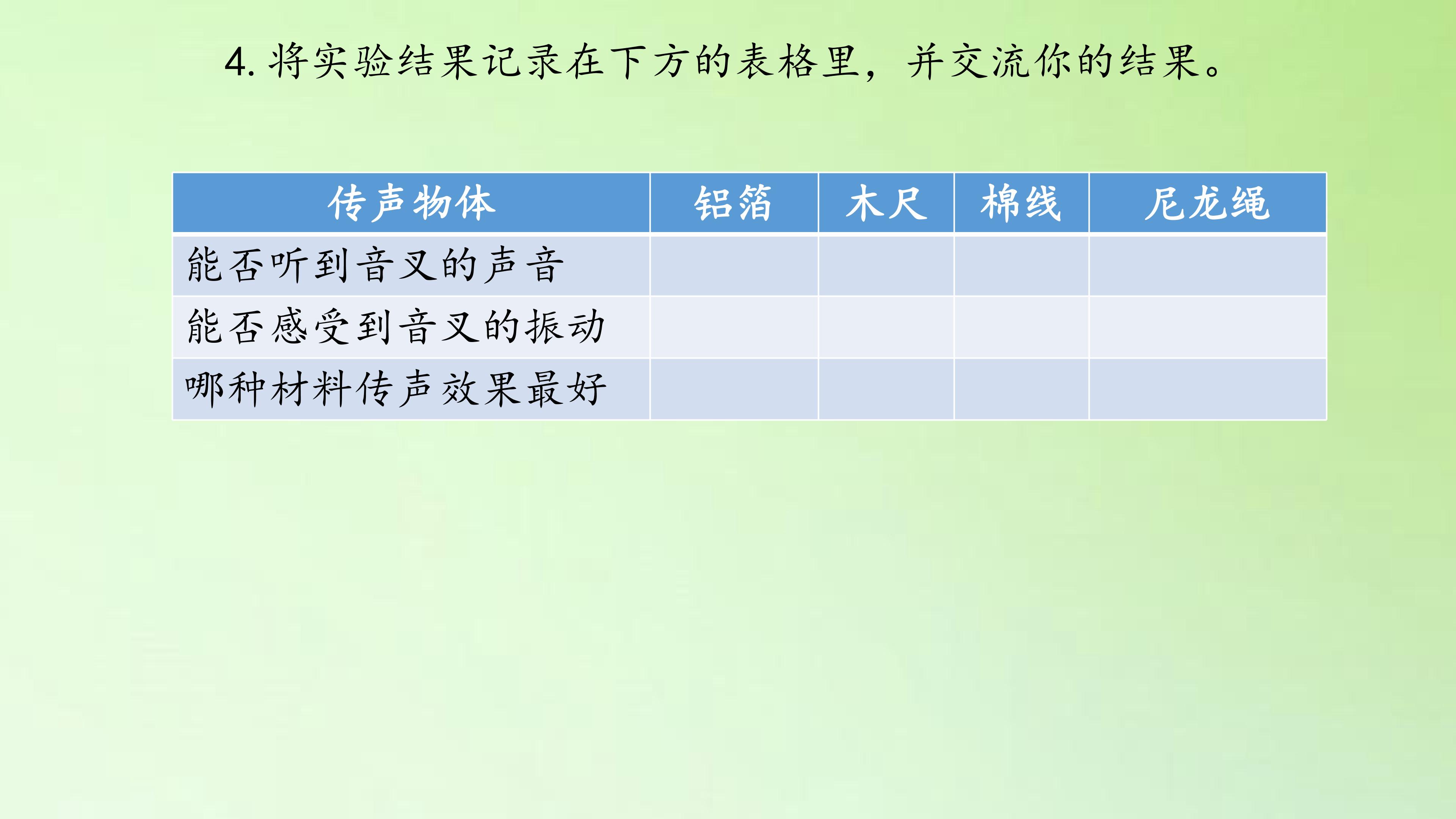 4.将实验结果记录在下方的表格里，并交流你的结果。

| 传声物体 | 铝箔 | 木尺 | 棉线 | 尼龙绳 |
|---|---|---|---|---|
| 能否听到音叉的声音 | | | | |
| 能否感受到音叉的振动 | | | | |
| 哪种材料传声效果最好 | | | | |